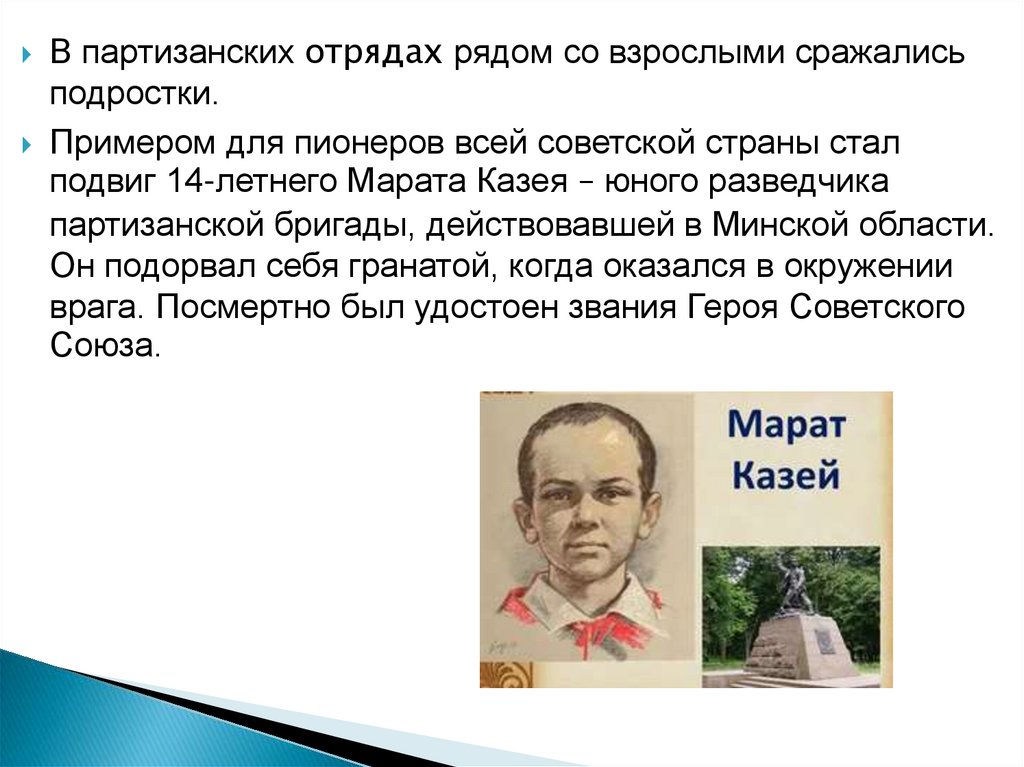 В партизанских отрядах рядом со взрослыми сражались подростки.

Примером для пионеров всей советской страны стал подвиг 14-летнего Марата Казея – юного разведчика партизанской бригады, действовавшей в Минской области. Он подорвал себя гранатой, когда оказался в окружении врага. Посмертно был удостоен звания Героя Советского Союза.

Марат Казей